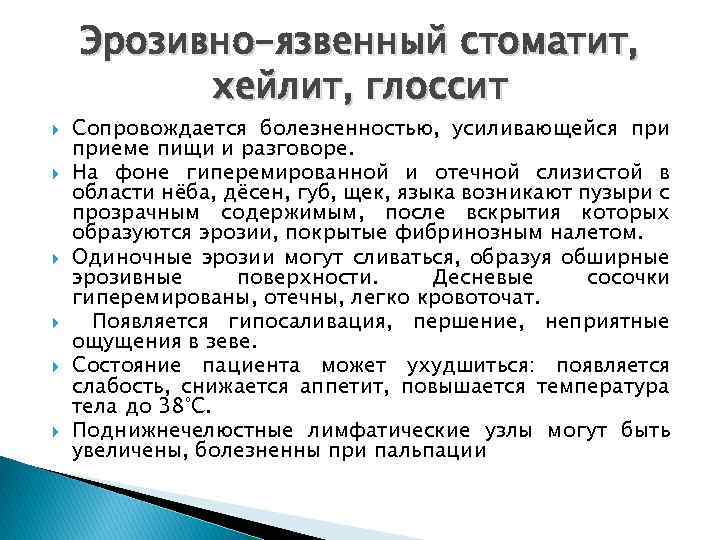 Эрозивно-язвенный стоматит, хейлит, глоссит

Сопровождается болезненностью, усиливающейся при приеме пищи и разговоре.

На фоне гиперемированной и отечной слизистой в области нёба, дёсен, губ, щек, языка возникают пузыри с прозрачным содержимым, после вскрытия которых образуются эрозии, покрытые фибринозным налетом.

Одиночные эрозии могут сливаться, образуя обширные эрозивные поверхности. Десневые сосочки гиперемированы, отечны, легко кровоточат.

Появляется гипосаливация, першение, неприятные ощущения в зеве.

Состояние пациента может ухудшиться: появляется слабость, снижается аппетит, повышается температура тела до 38°С.

Поднижнечелюстные лимфатические узлы могут быть увеличены, болезненны при пальпации